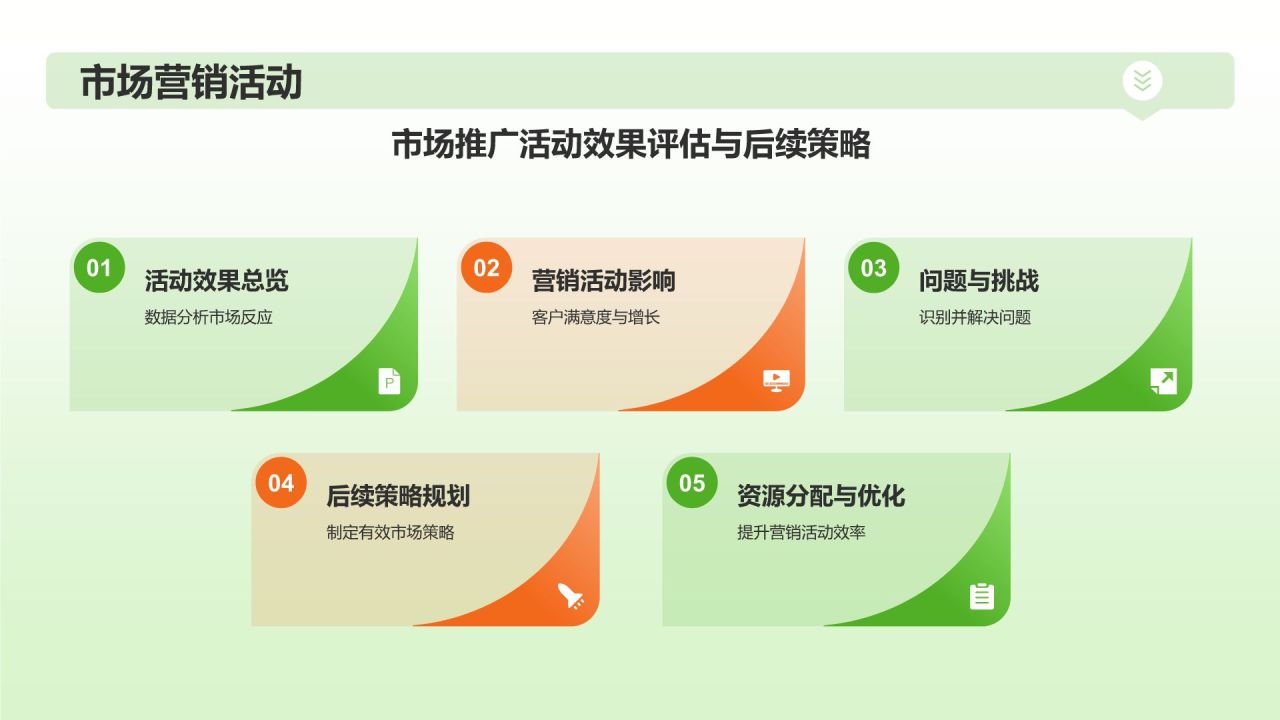 市场营销活动

市场推广活动效果评估与后续策略

01
活动效果总览
数据分析市场反应

02
营销活动影响
客户满意度与增长

03
问题与挑战
识别并解决问题

04
后续策略规划
制定有效市场策略

05
资源分配与优化
提升营销活动效率